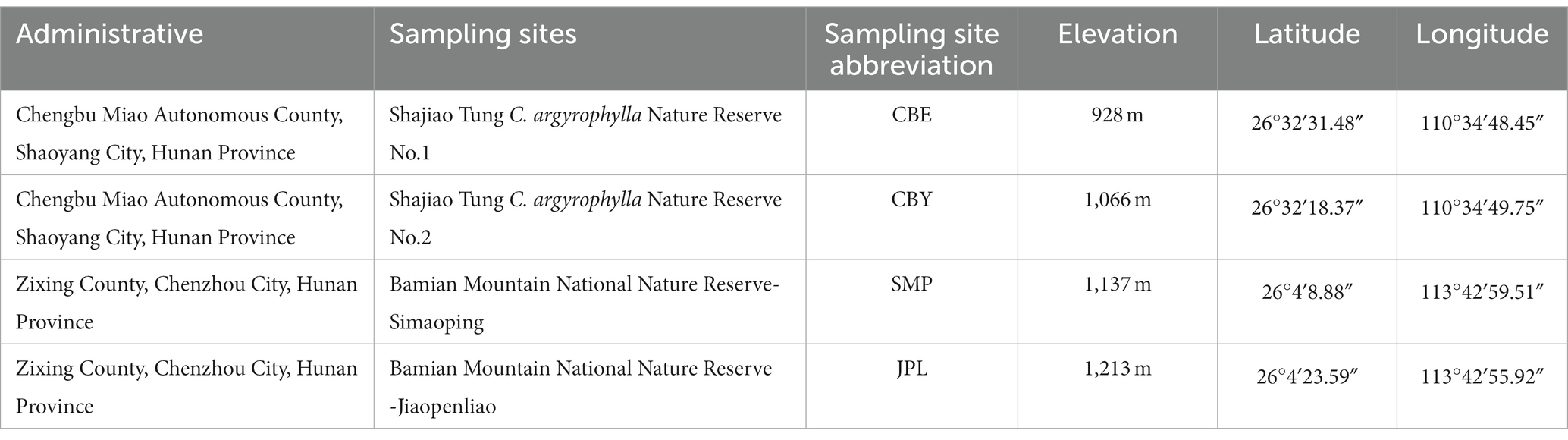 | Administrative | Sampling sites | Sampling site abbreviation | Elevation | Latitude | Longitude |
|---|---|---|---|---|---|
| Chengbu Miao Autonomous County, Shaoyang City, Hunan Province | Shajiao Tung C. argyrophylla Nature Reserve No.1 | CBE | 928 m | 26°32′31.48″ | 110°34′48.45″ |
| Chengbu Miao Autonomous County, Shaoyang City, Hunan Province | Shajiao Tung C. argyrophylla Nature Reserve No.2 | CBY | 1,066 m | 26°32′18.37″ | 110°34′49.75″ |
| Zixing County, Chenzhou City, Hunan Province | Bamian Mountain National Nature Reserve-Simaoping | SMP | 1,137 m | 26°4′8.88″ | 113°42′59.51″ |
| Zixing County, Chenzhou City, Hunan Province | Bamian Mountain National Nature Reserve -Jiaopenliao | JPL | 1,213 m | 26°4′23.59″ | 113°42′55.92″ |